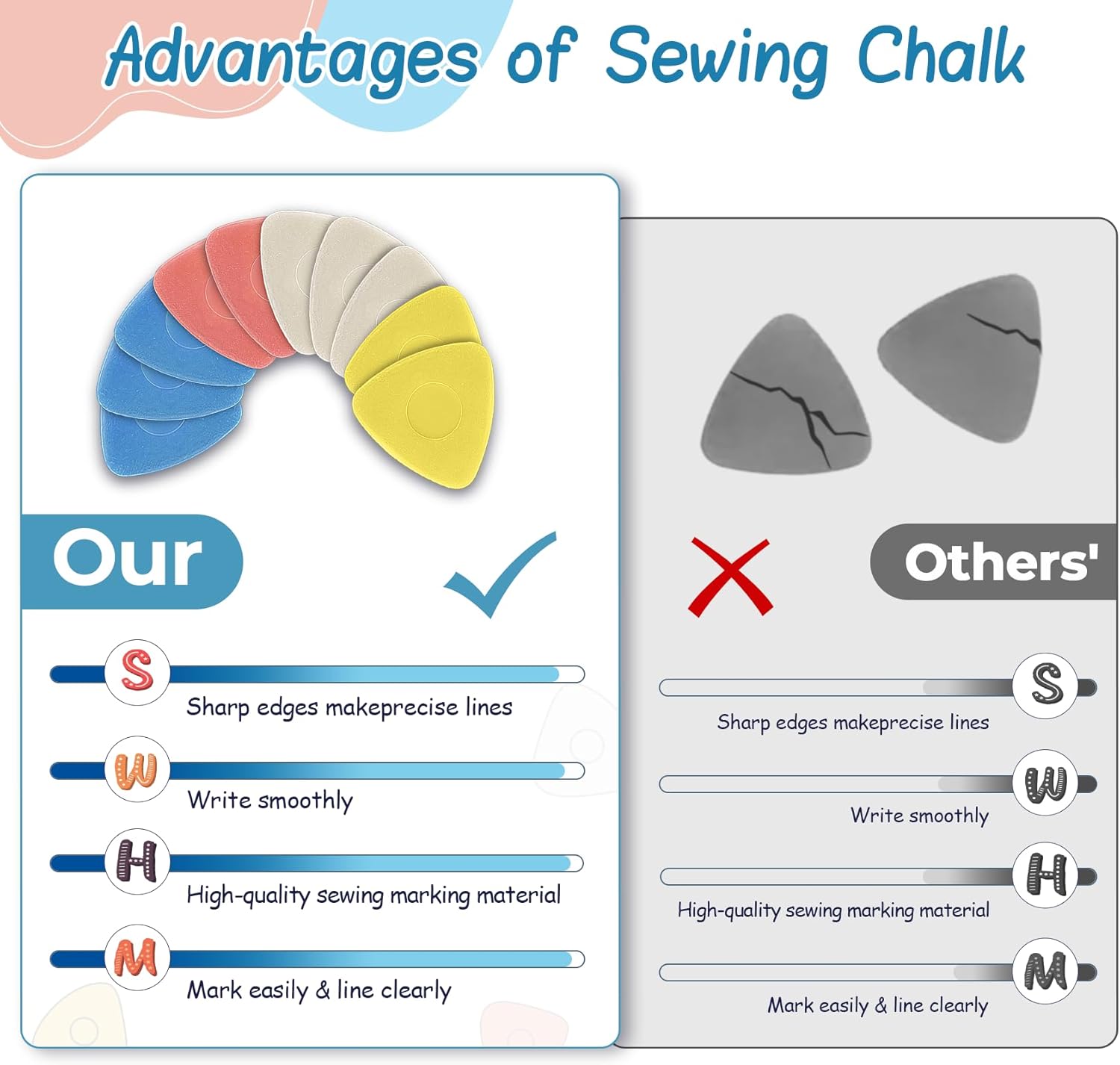 Advantages of Sewing Chalk

Our

S
Sharp edges makeprecise lines

W
Write smoothly

H
High-quality sewing marking material

M
Mark easily & line clearly

Others'

S
Sharp edges makeprecise lines

W
Write smoothly

H
High-quality sewing marking material

M
Mark easily & line clearly